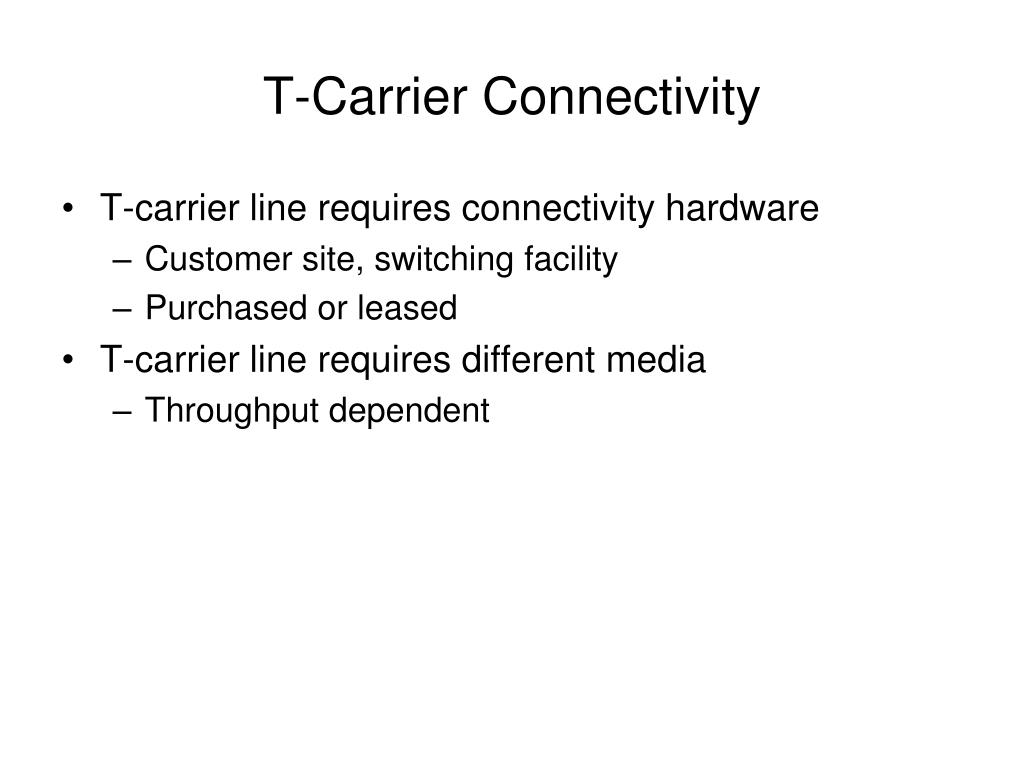 T-Carrier Connectivity

• T-carrier line requires connectivity hardware
– Customer site, switching facility
– Purchased or leased
• T-carrier line requires different media
– Throughput dependent